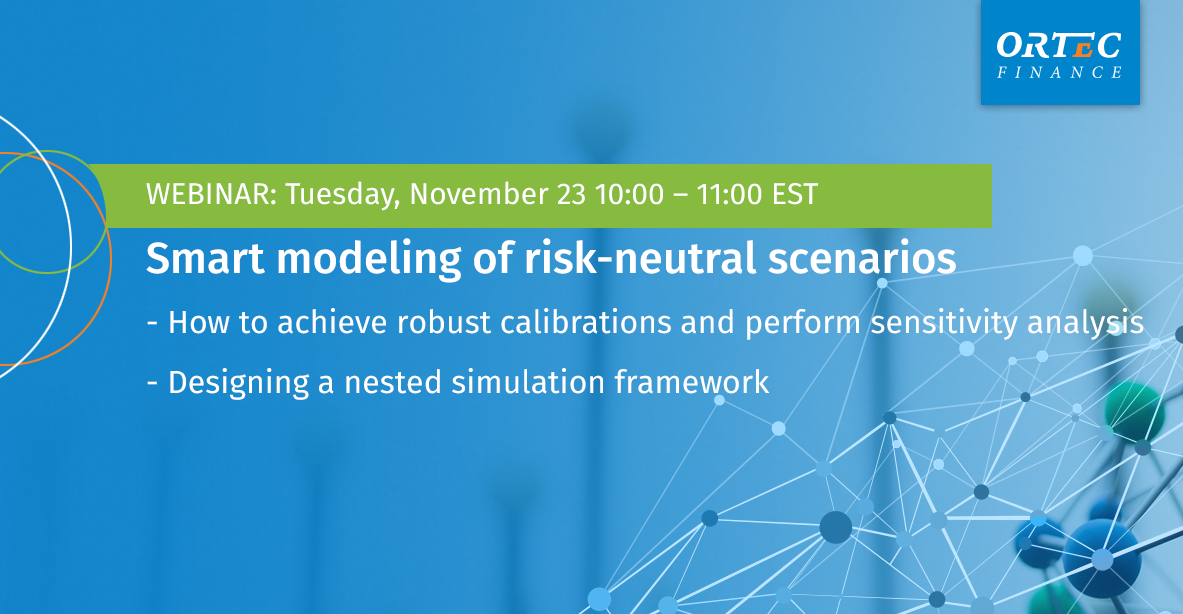 ORTEC
FINANCE

WEBINAR: Tuesday, November 23 10:00 – 11:00 EST

Smart modeling of risk-neutral scenarios

- How to achieve robust calibrations and perform sensitivity analysis

- Designing a nested simulation framework